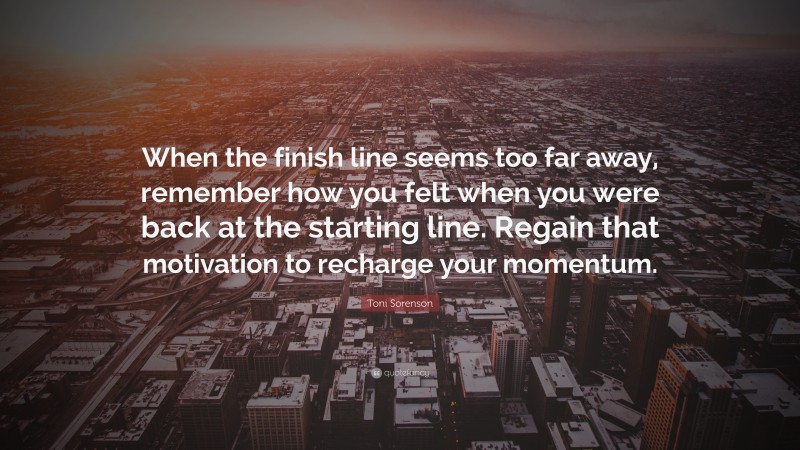 When the finish line seems too far away, remember how you felt when you were back at the starting line. Regain that motivation to recharge your momentum.

Toni Sorenson

quotefancy